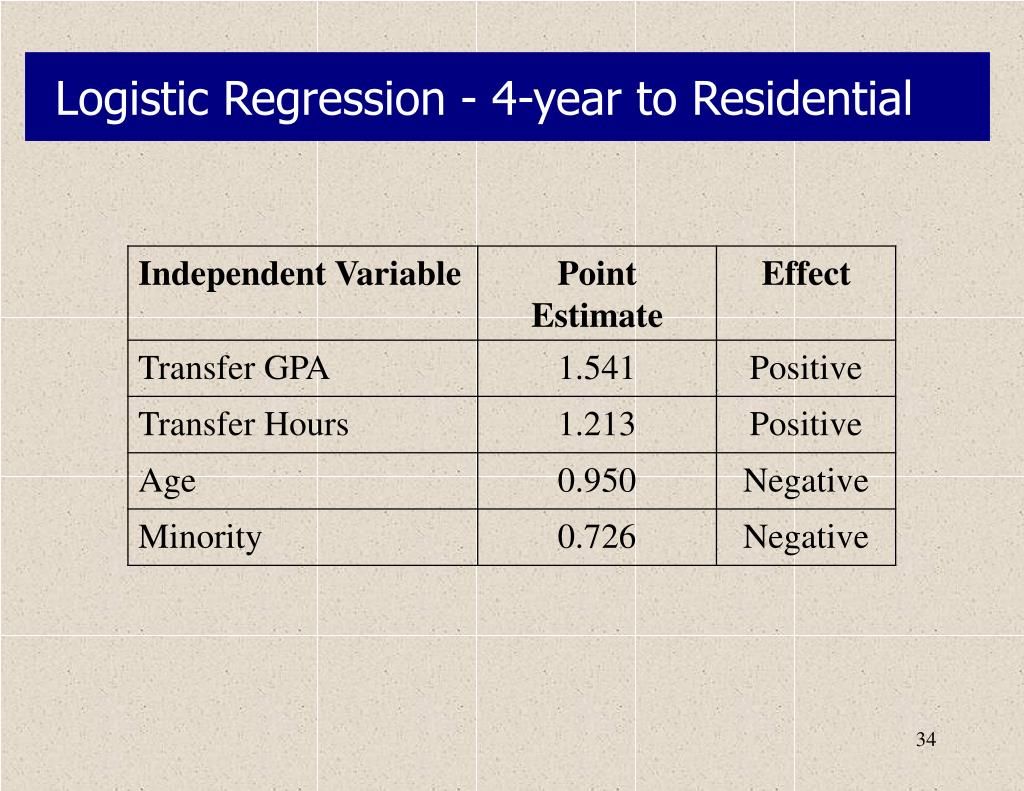 Logistic Regression - 4-year to Residential

| Independent Variable | Point Estimate | Effect |
|---|---|---|
| Transfer GPA | 1.541 | Positive |
| Transfer Hours | 1.213 | Positive |
| Age | 0.950 | Negative |
| Minority | 0.726 | Negative |

34